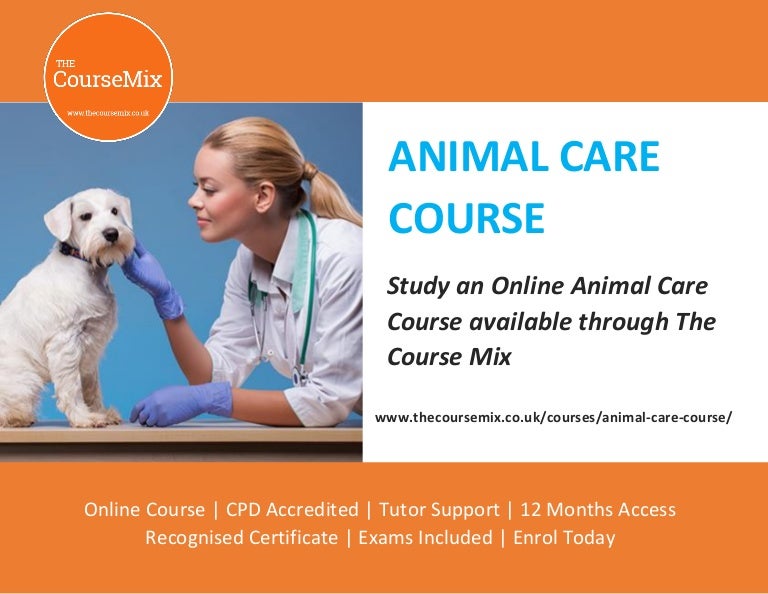 THE
CourseMix
www.thecoursemix.co.uk

ANIMAL CARE COURSE

Study an Online Animal Care Course available through The Course Mix

www.thecoursemix.co.uk/courses/animal-care-course/

Online Course | CPD Accredited | Tutor Support | 12 Months Access
Recognised Certificate | Exams Included | Enrol Today